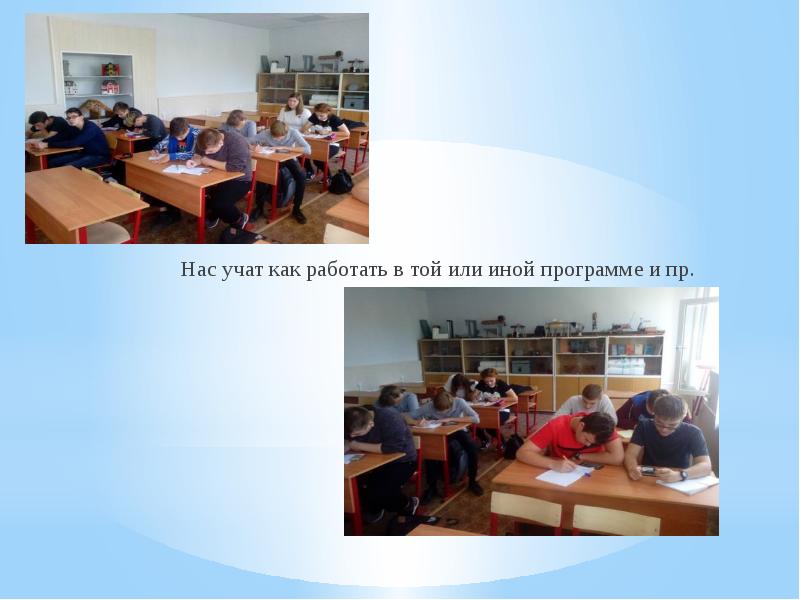 Нас учат как работать в той или иной программе и пр.